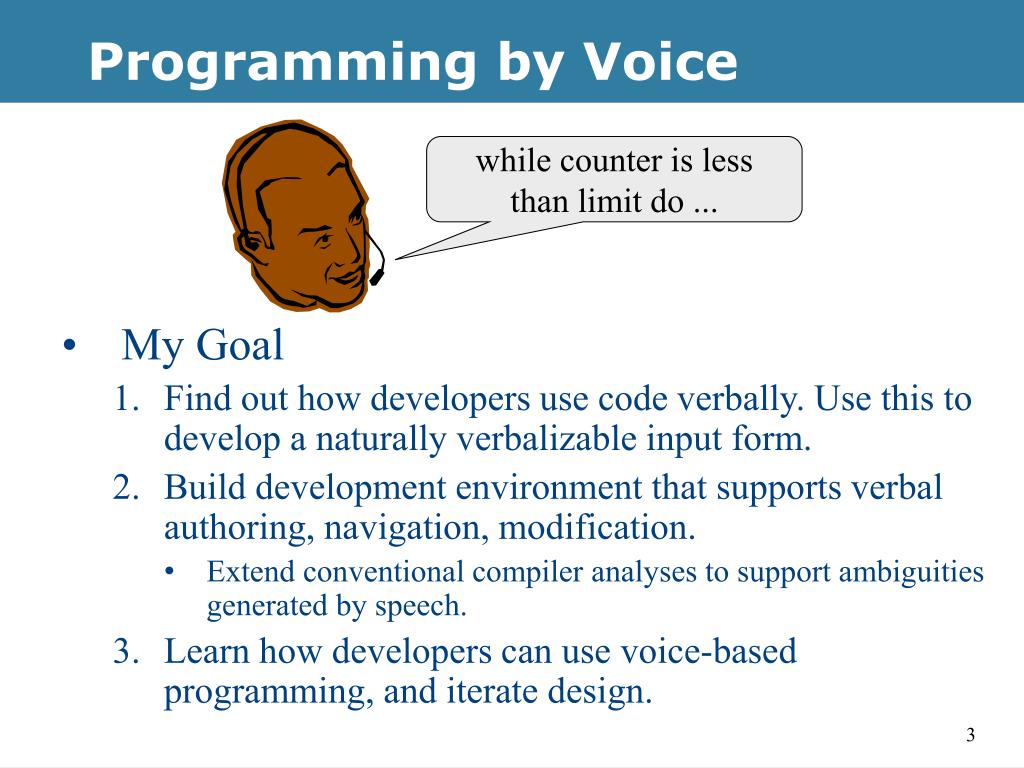 Programming by Voice

while counter is less than limit do ...

• My Goal
1. Find out how developers use code verbally. Use this to develop a naturally verbalizable input form.
2. Build development environment that supports verbal authoring, navigation, modification.
• Extend conventional compiler analyses to support ambiguities generated by speech.
3. Learn how developers can use voice-based programming, and iterate design.

3